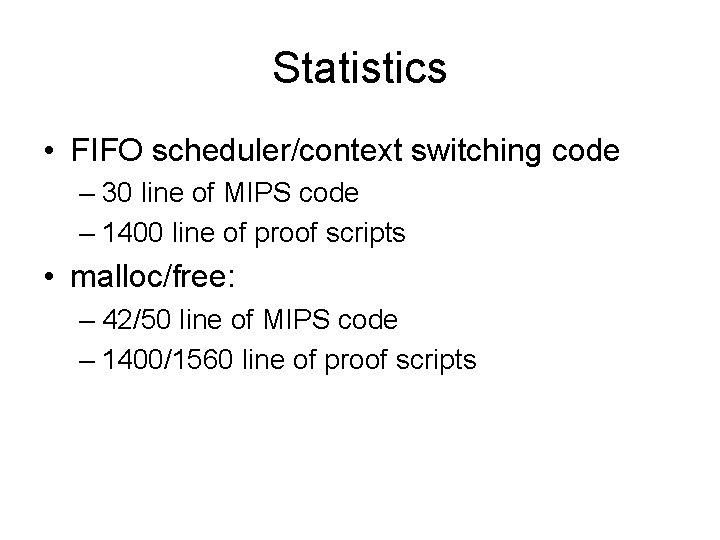 Statistics

• FIFO scheduler/context switching code
– 30 line of MIPS code
– 1400 line of proof scripts
• malloc/free:
– 42/50 line of MIPS code
– 1400/1560 line of proof scripts